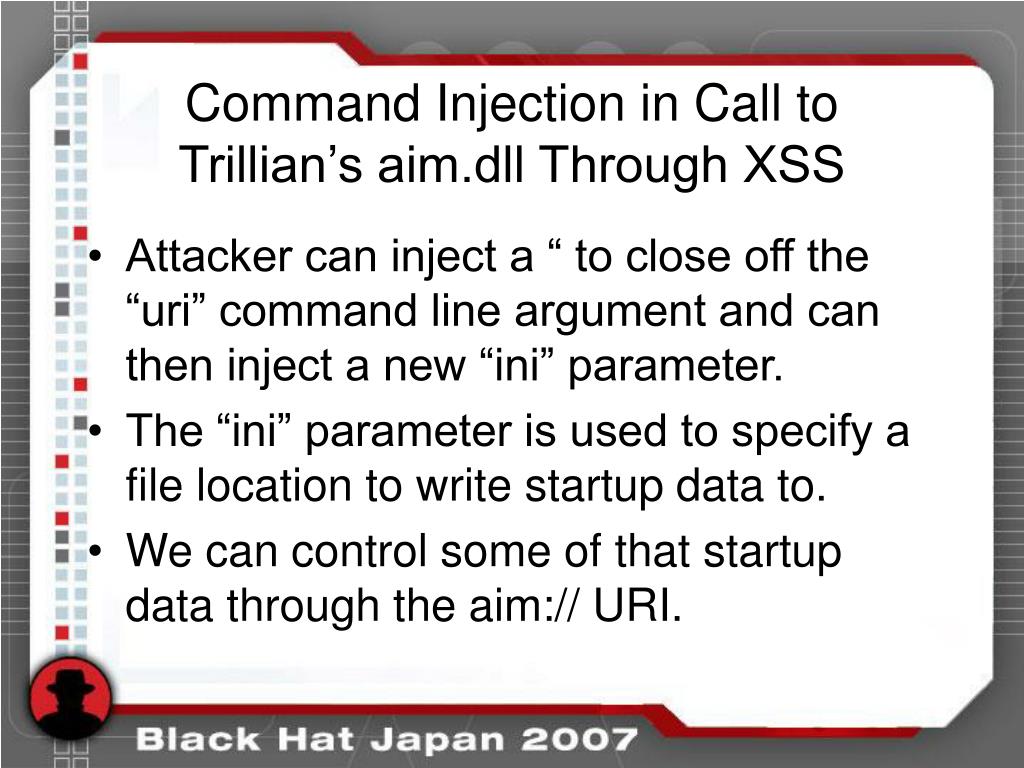 Command Injection in Call to Trillian’s aim.dll Through XSS

• Attacker can inject a “ to close off the “uri” command line argument and can then inject a new “ini” parameter.
• The “ini” parameter is used to specify a file location to write startup data to.
• We can control some of that startup data through the aim:// URI.

Black Hat Japan 2007